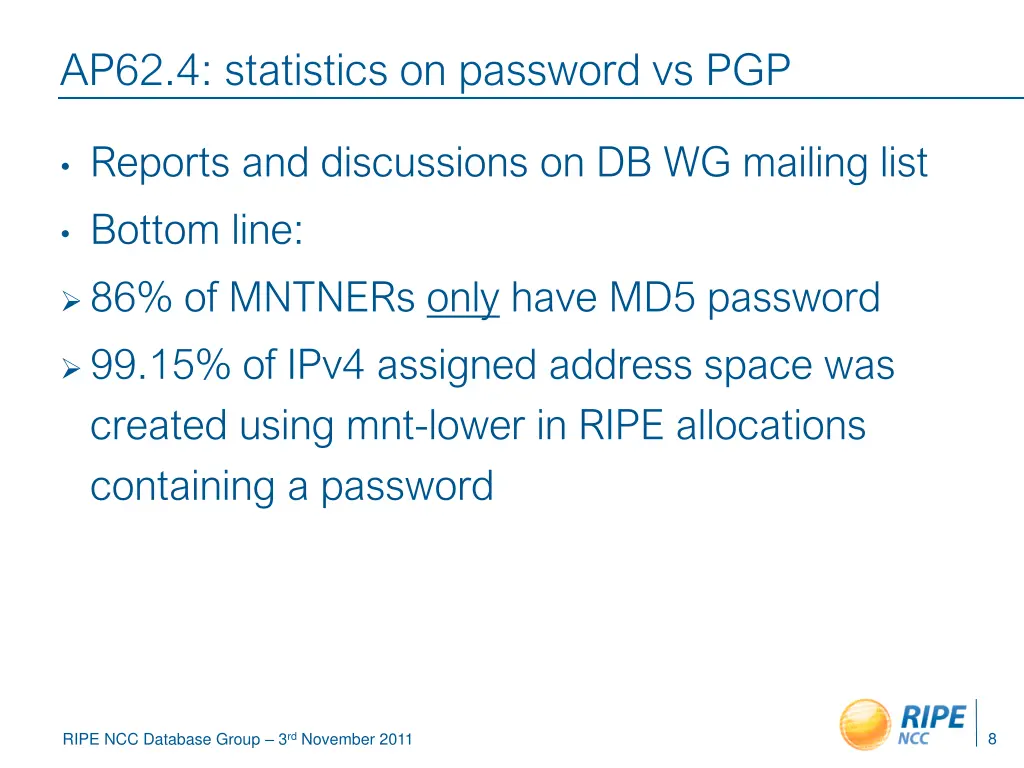 AP62.4: statistics on password vs PGP

• Reports and discussions on DB WG mailing list

• Bottom line:

➢ 86% of MNTNERs only have MD5 password

➢ 99.15% of IPv4 assigned address space was created using mnt-lower in RIPE allocations containing a password

RIPE NCC Database Group – 3rd November 2011

RIPE NCC

8